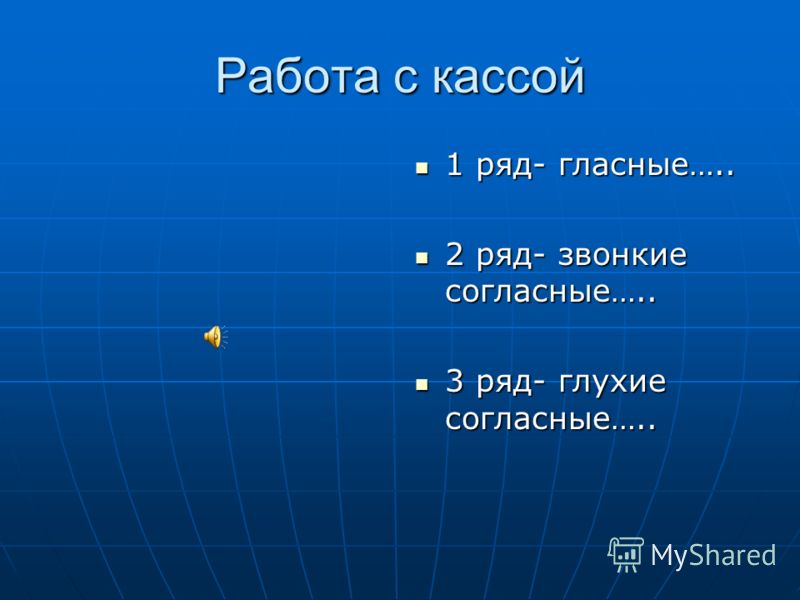 Работа с кассой

- 1 ряд- гласные…..
- 2 ряд- звонкие согласные…..
- 3 ряд- глухие согласные…..

MyShared